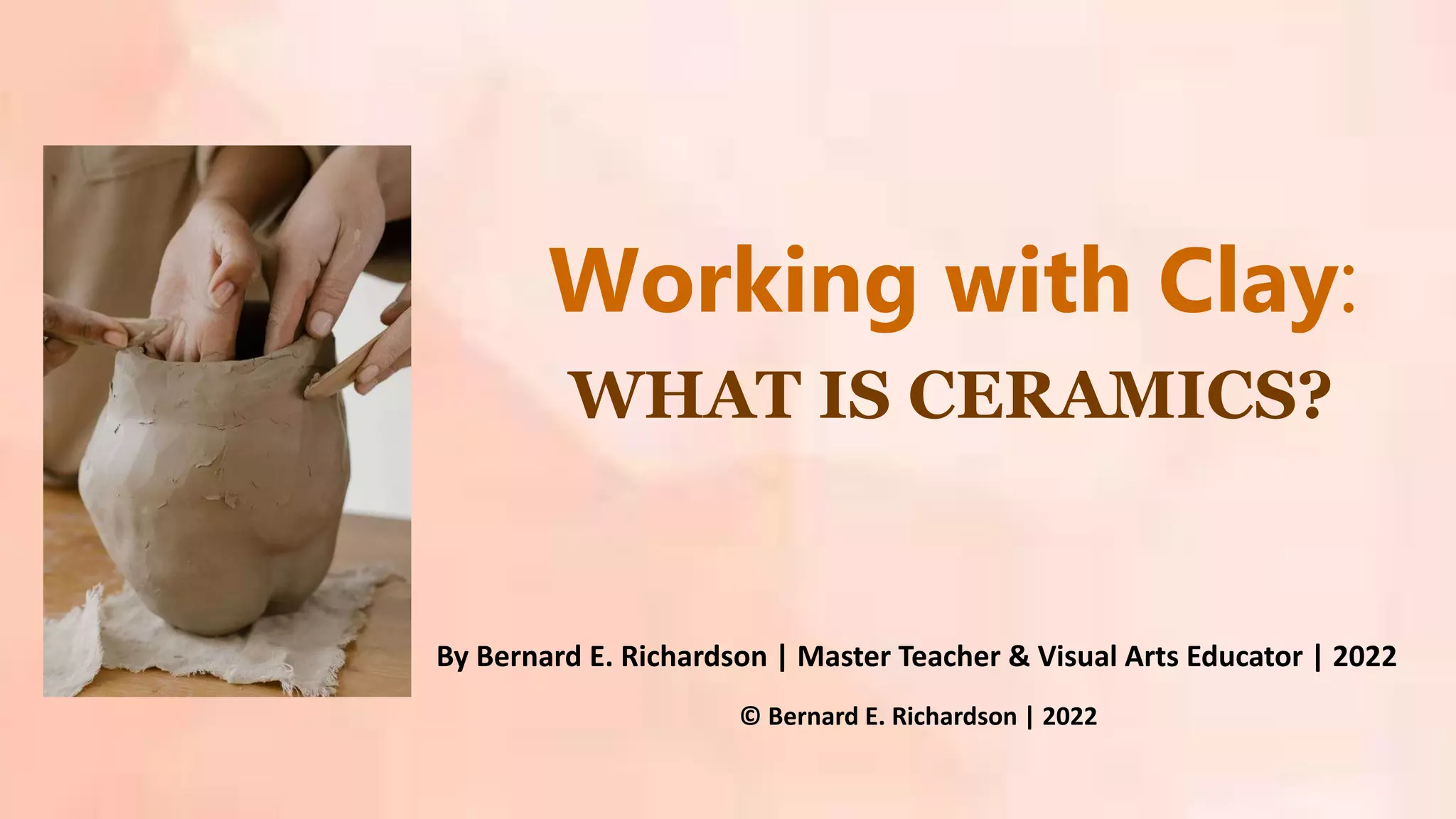 Working with Clay:
WHAT IS CERAMICS?

By Bernard E. Richardson | Master Teacher & Visual Arts Educator | 2022

© Bernard E. Richardson | 2022